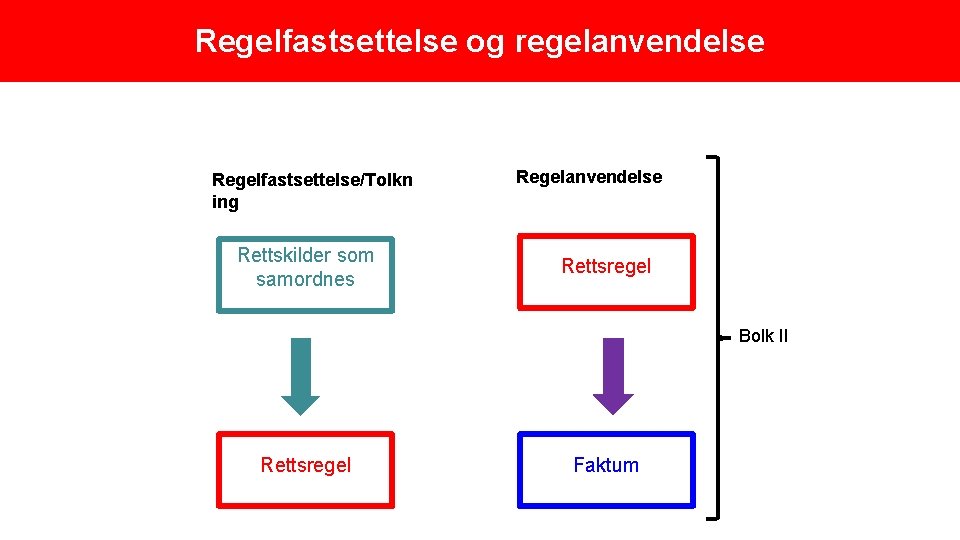 Regelfastsettelse og regelanvendelse

Regelfastsettelse/Tolkning

Rettskilder som samordnes

Rettsregel

Regelanvendelse

Rettsregel

Faktum

Bolk II